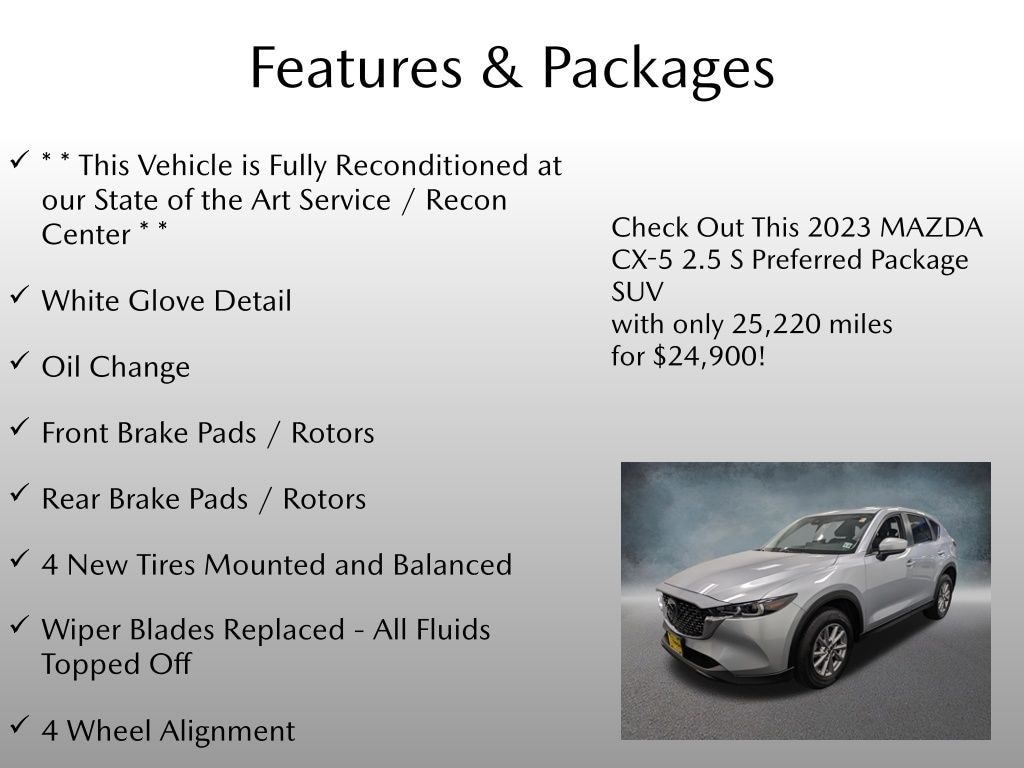 Features & Packages

✓ * * This Vehicle is Fully Reconditioned at our State of the Art Service / Recon Center * *

✓ White Glove Detail

✓ Oil Change

✓ Front Brake Pads / Rotors

✓ Rear Brake Pads / Rotors

✓ 4 New Tires Mounted and Balanced

✓ Wiper Blades Replaced - All Fluids Topped Off

✓ 4 Wheel Alignment

Check Out This 2023 MAZDA CX-5 2.5 S Preferred Package SUV
with only 25,220 miles
for $24,900!